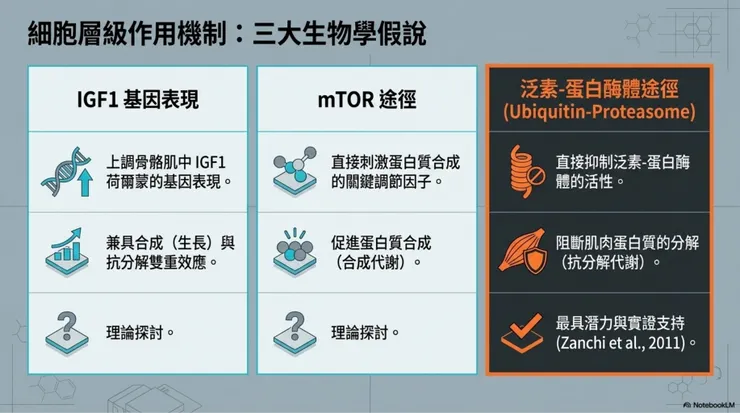 細胞層級作用機制：三大生物學假說

IGF1 基因表現

上調骨骼肌中 IGF1 荷爾蒙的基因表現。

兼具合成（生長）與抗分解雙重效應。

理論探討。

mTOR 途徑

直接刺激蛋白質合成的關鍵調節因子。

促進蛋白質合成（合成代謝）。

理論探討。

泛素-蛋白酶體途徑 (Ubiquitin-Proteasome)

直接抑制泛素-蛋白酶體的活性。

阻斷肌肉蛋白質的分解（抗分解代謝）。

最具潛力與實證支持 (Zanchi et al., 2011)。

NotebookLM